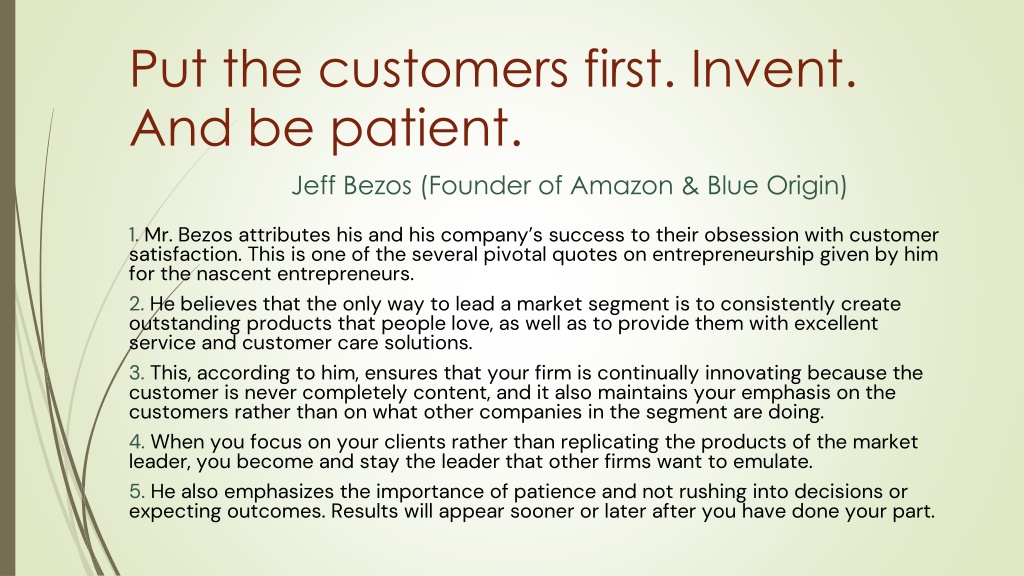 Put the customers first. Invent. And be patient.

Jeff Bezos (Founder of Amazon & Blue Origin)

1. Mr. Bezos attributes his and his company's success to their obsession with customer satisfaction. This is one of the several pivotal quotes on entrepreneurship given by him for the nascent entrepreneurs.

2. He believes that the only way to lead a market segment is to consistently create outstanding products that people love, as well as to provide them with excellent service and customer care solutions.

3. This, according to him, ensures that your firm is continually innovating because the customer is never completely content, and it also maintains your emphasis on the customers rather than on what other companies in the segment are doing.

4. When you focus on your clients rather than replicating the products of the market leader, you become and stay the leader that other firms want to emulate.

5. He also emphasizes the importance of patience and not rushing into decisions or expecting outcomes. Results will appear sooner or later after you have done your part.